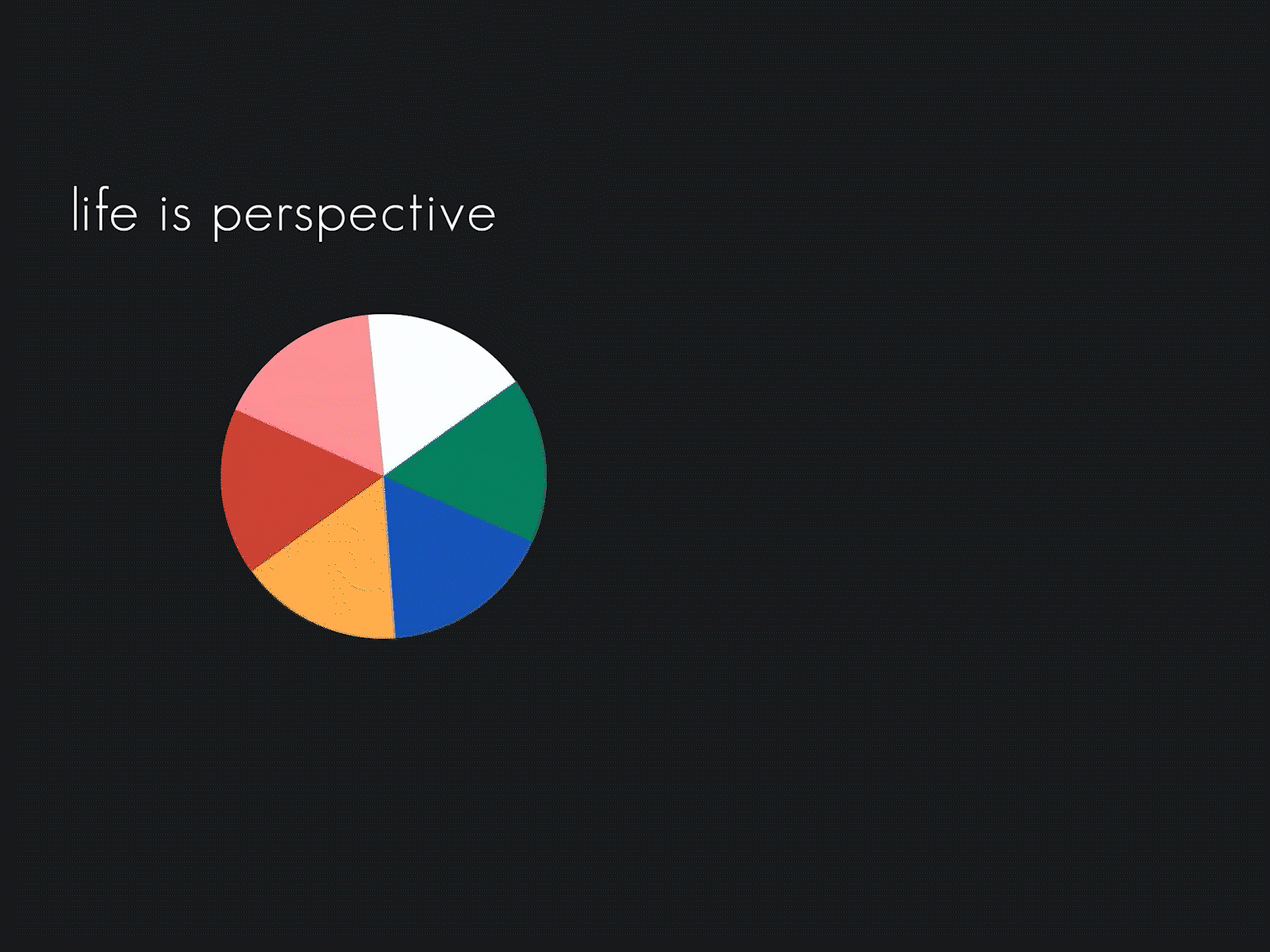 life is perspective